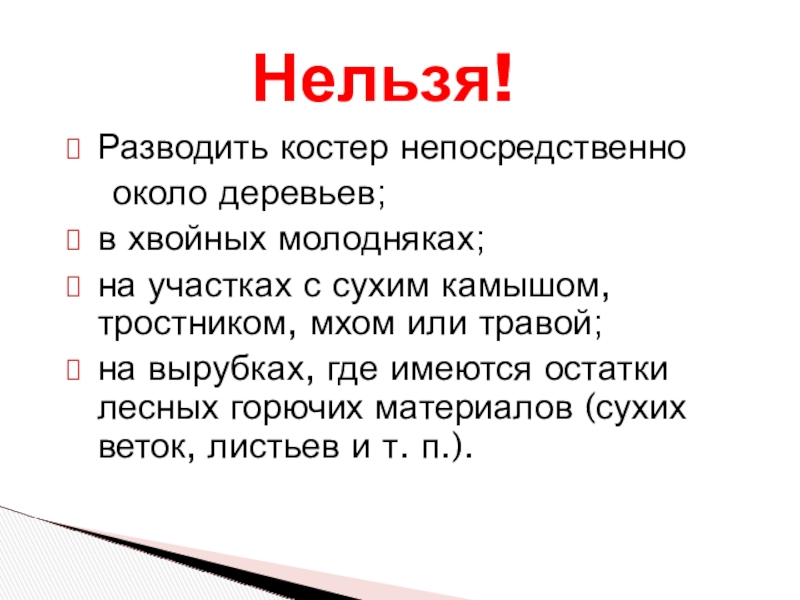 Нельзя!

Разводить костер непосредственно около деревьев;

в хвойных молодняках;

на участках с сухим камышом, тростником, мхом или травой;

на вырубках, где имеются остатки лесных горючих материалов (сухих веток, листьев и т. п.).